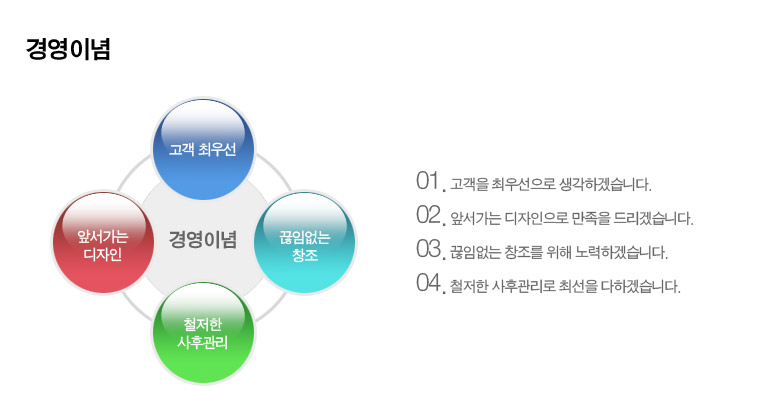 경영이념

고객 최우선

앞서가는 디자인

경영이념

끊임없는 창조

철저한 사후관리

01. 고객을 최우선으로 생각하겠습니다.

02. 앞서가는 디자인으로 만족을 드리겠습니다.

03. 끊임없는 창조를 위해 노력하겠습니다.

04. 철저한 사후관리로 최선을 다하겠습니다.